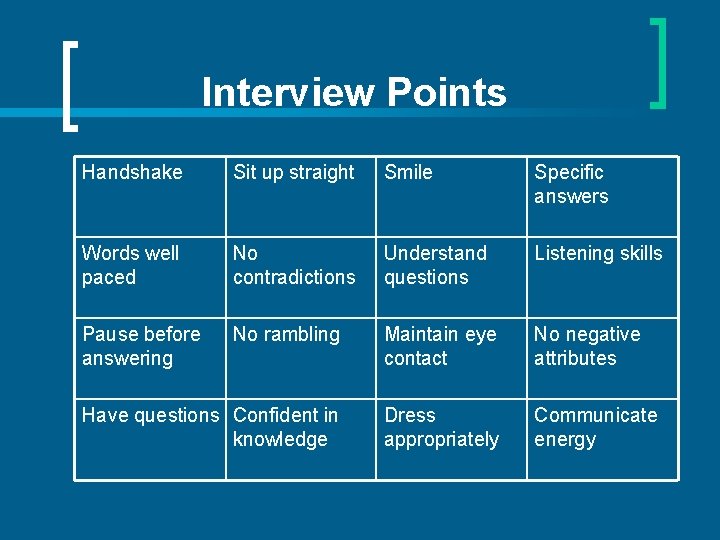 Interview Points

| Handshake | Sit up straight | Smile | Specific answers |
|---|---|---|---|
| Words well paced | No contradictions | Understand questions | Listening skills |
| Pause before answering | No rambling | Maintain eye contact | No negative attributes |
| Have questions | Confident in knowledge | Dress appropriately | Communicate energy |